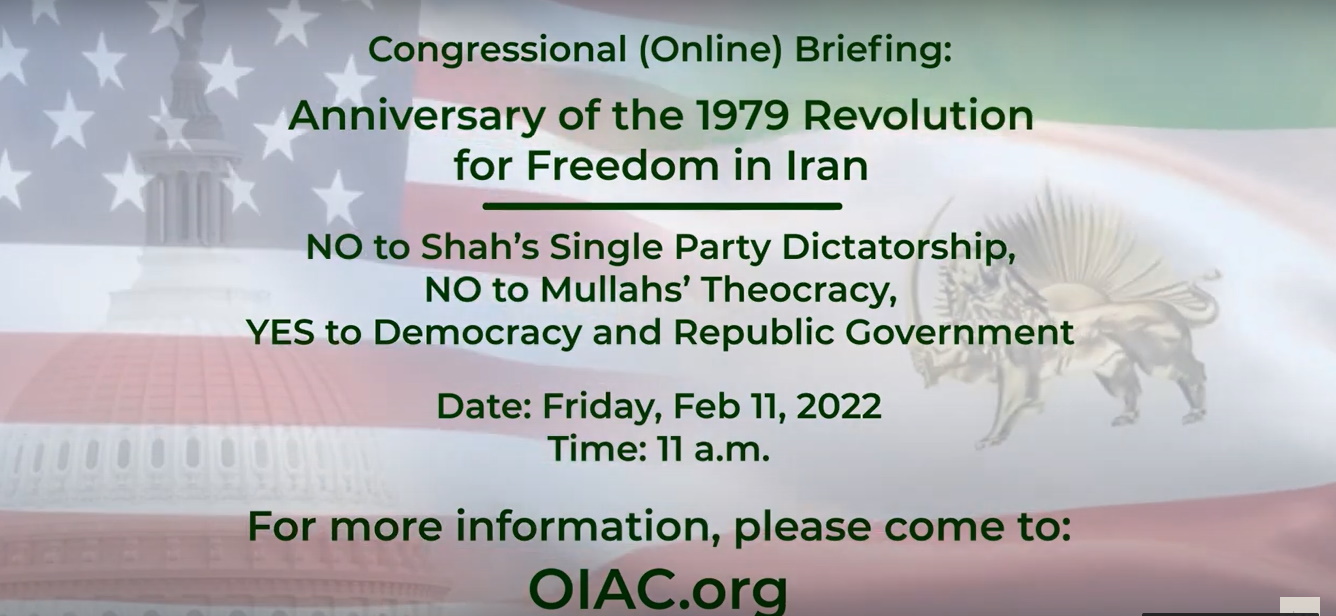 Congressional (Online) Briefing:

Anniversary of the 1979 Revolution for Freedom in Iran

NO to Shah's Single Party Dictatorship,
NO to Mullahs' Theocracy,
YES to Democracy and Republic Government

Date: Friday, Feb 11, 2022
Time: 11 a.m.

For more information, please come to:

OIAC.org